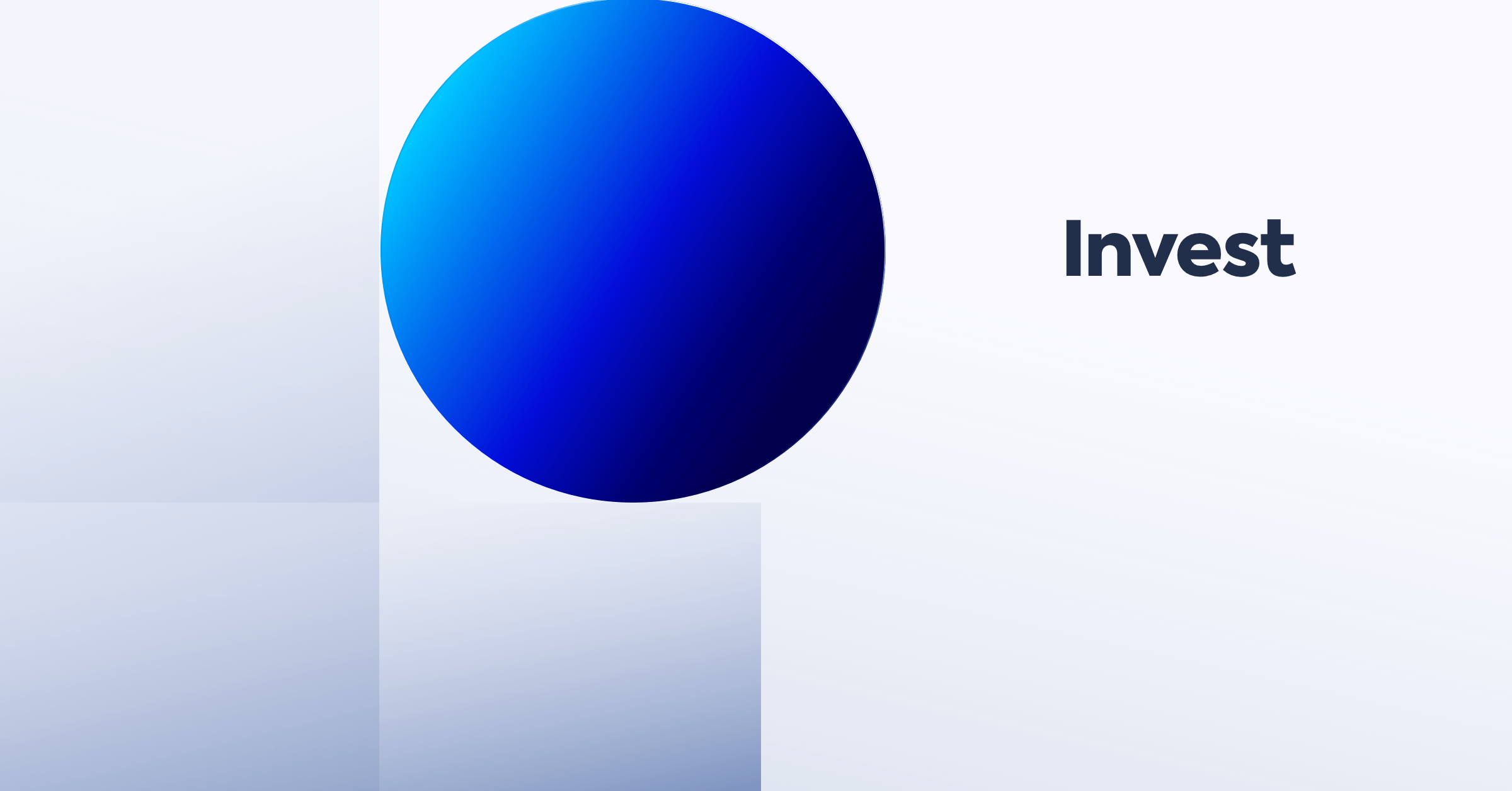 Invest